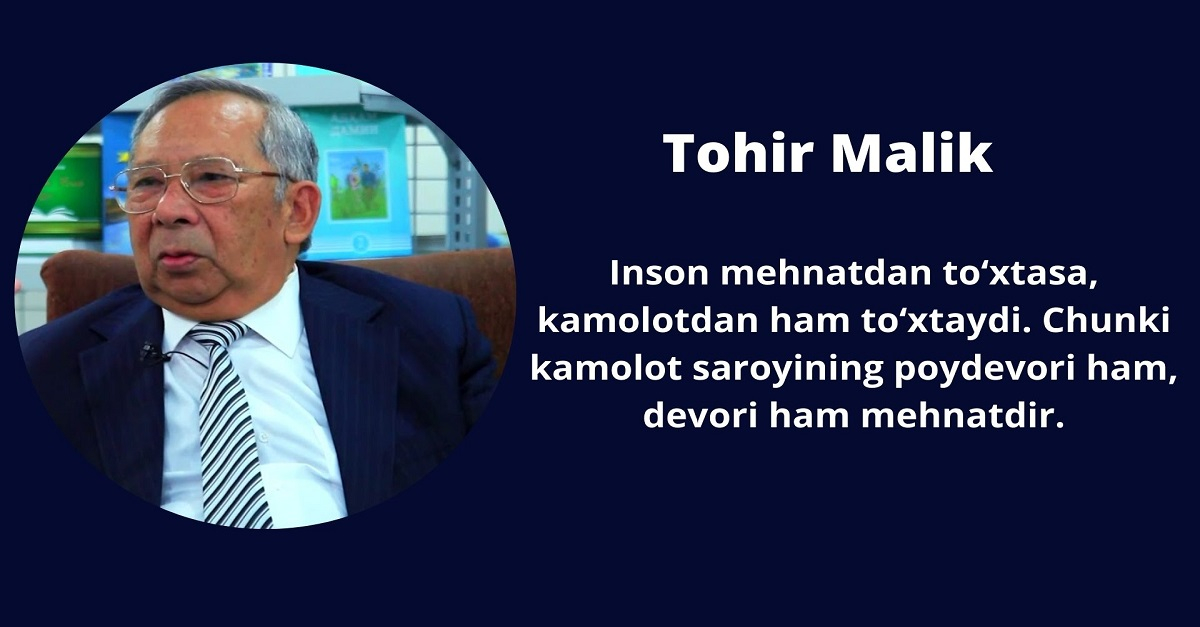 Tohir Malik

Inson mehnatdan to‘xtasa, kamolotdan ham to‘xtaydi. Chunki kamolot saroyining poydevori ham, devori ham mehnatdir.